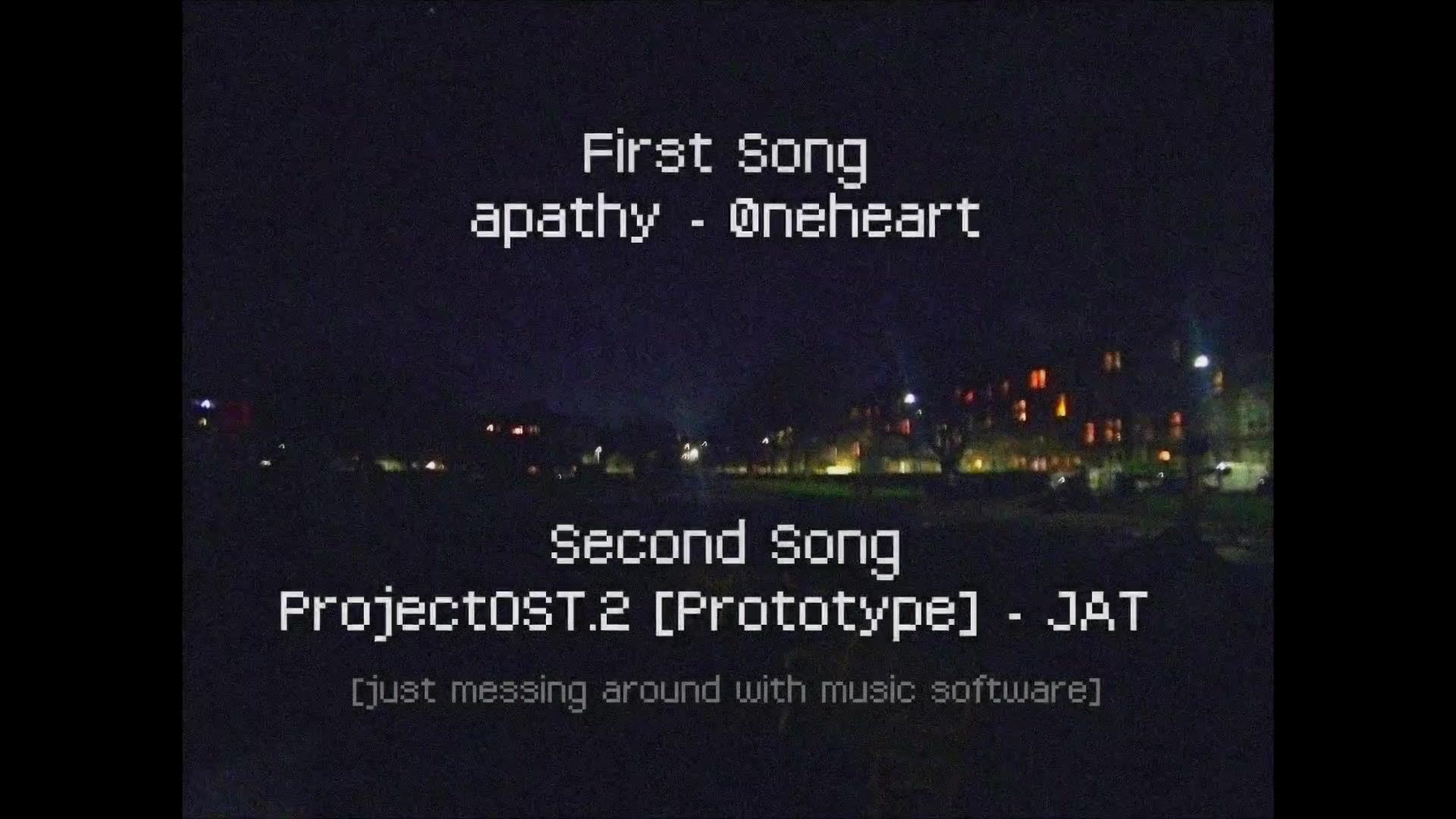 First Song
apathy - @neheart

Second Song
ProjectOST.2 [Prototype] - JAT
[just messing around with music software]